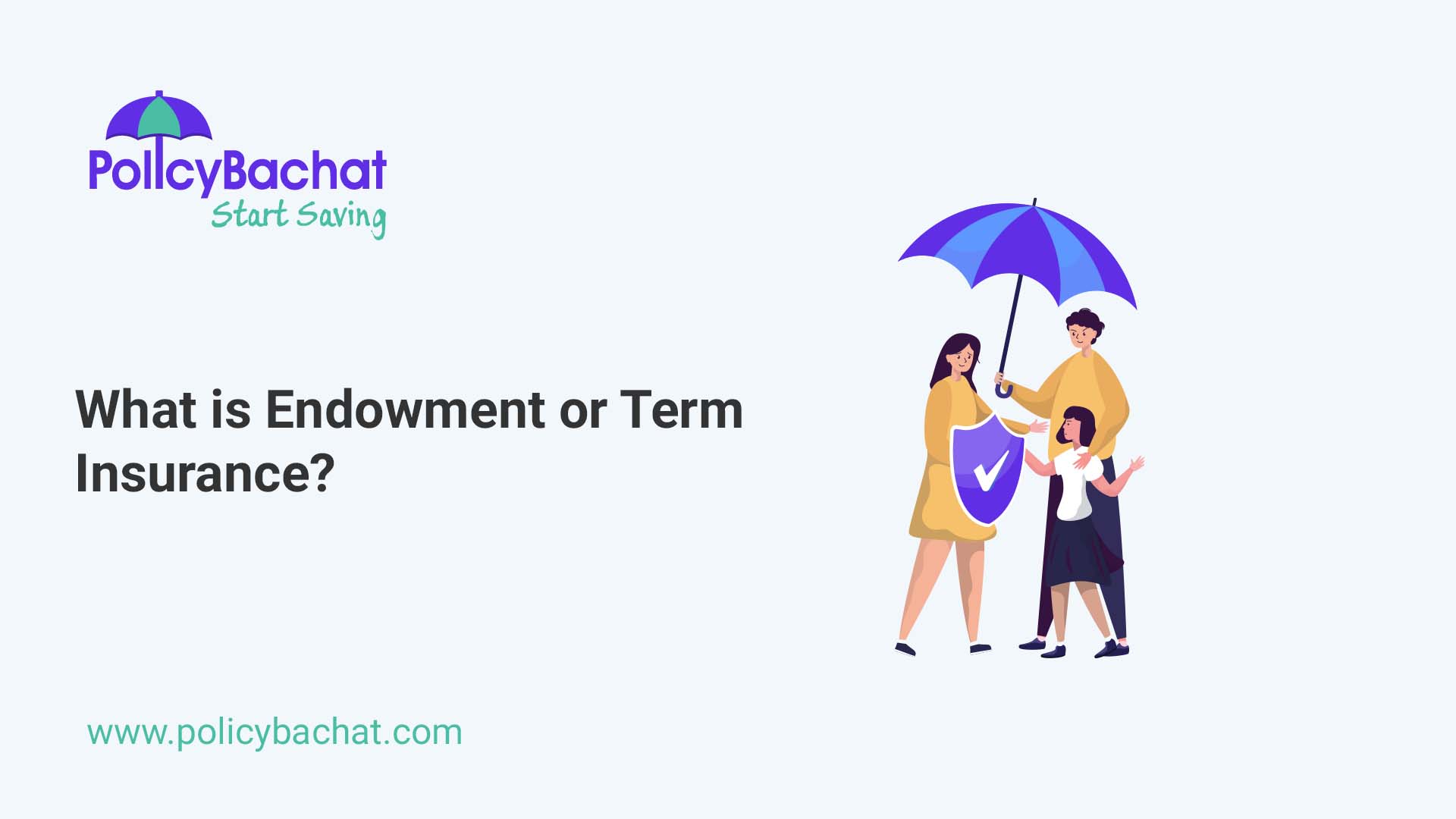 PolicyBachat
Start Saving

What is Endowment or Term Insurance?

www.policybachat.com